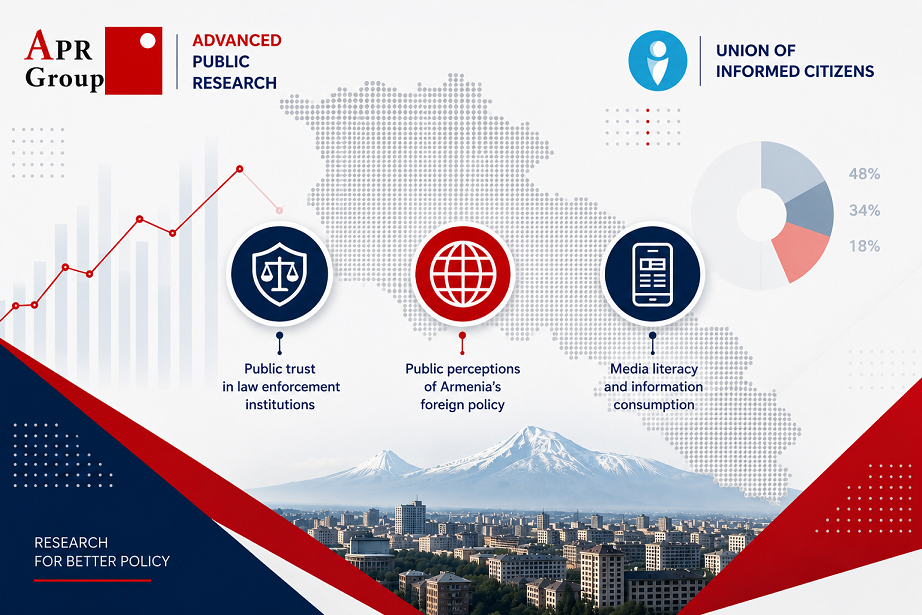 APR Group

ADVANCED
PUBLIC
RESEARCH

UNION OF
INFORMED CITIZENS

48%

34%

18%

Public trust in law enforcement institutions

Public perceptions of Armenia's foreign policy

Media literacy and information consumption

RESEARCH
FOR BETTER POLICY